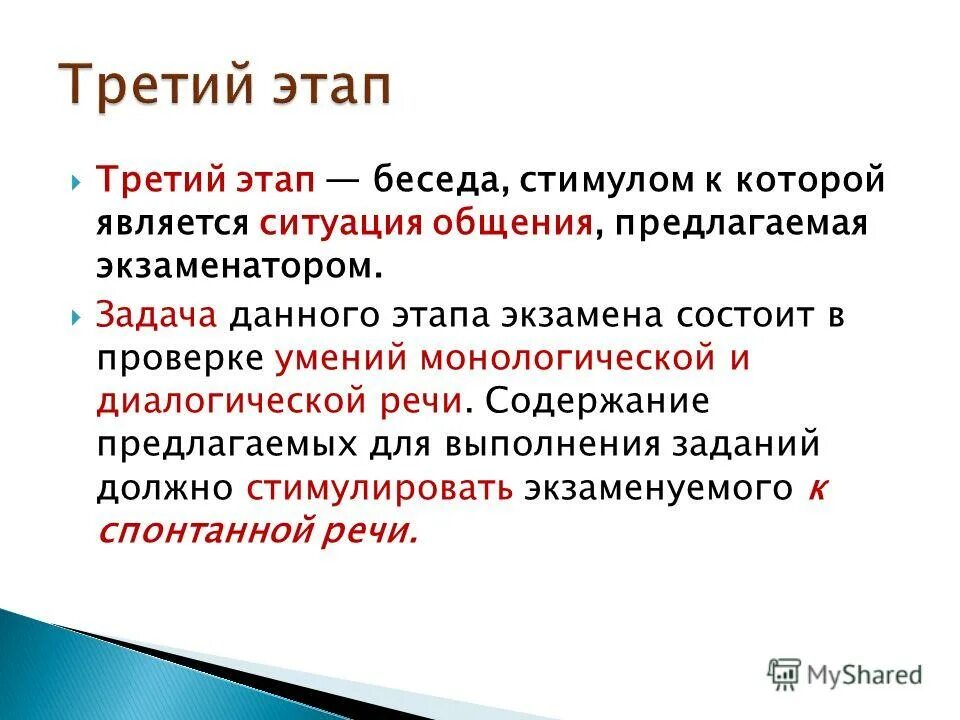 Третий этап

Третий этап — беседа, стимулом к которой является ситуация общения, предлагаемая экзаменатором.

Задача данного этапа экзамена состоит в проверке умений монологической и диалогической речи. Содержание предлагаемых для выполнения заданий должно стимулировать экзаменуемого к спонтанной речи.

MyShared